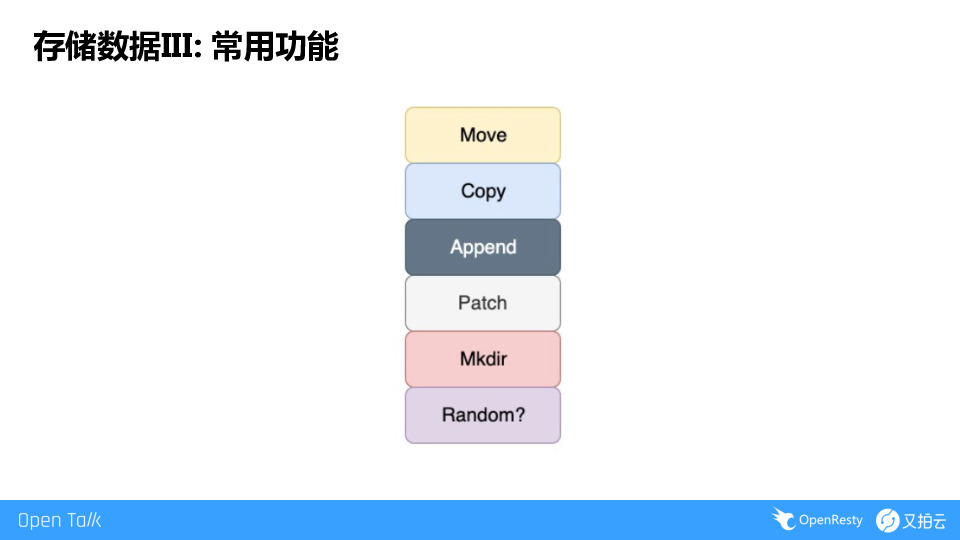 存储数据III: 常用功能

Move

Copy

Append

Patch

Mkdir

Random?

Open Talk

OpenResty 又拍云